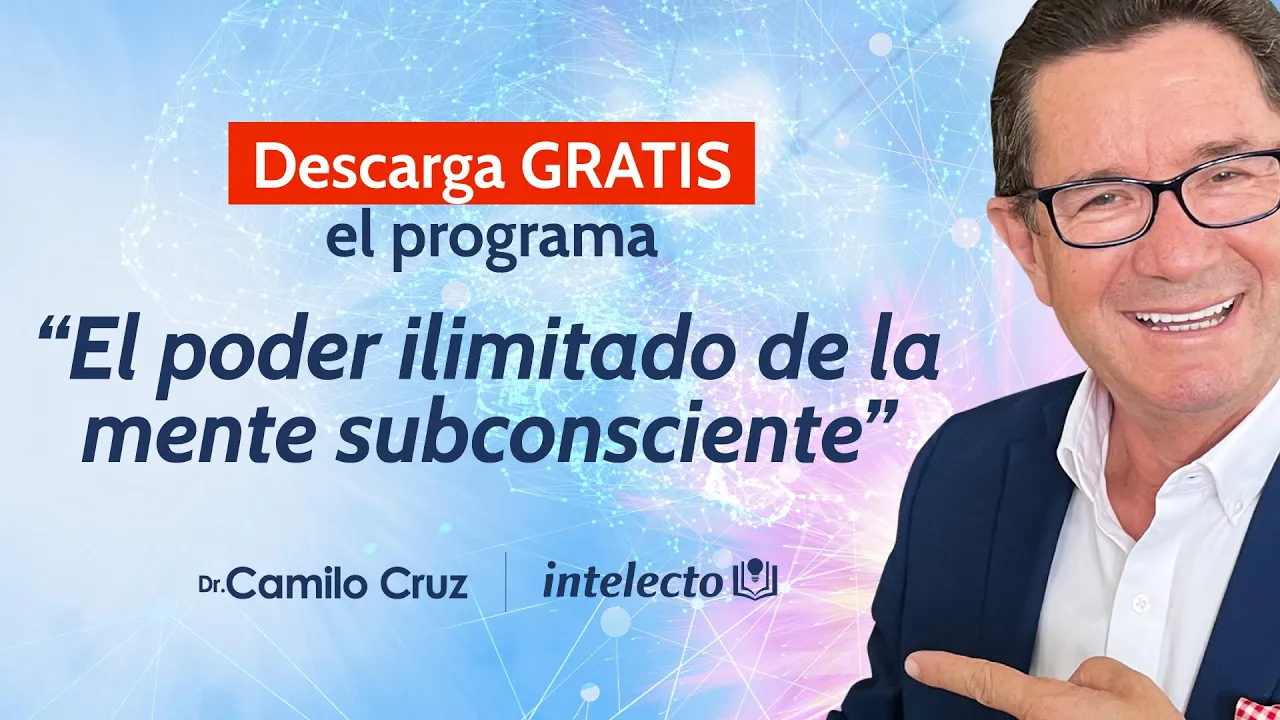 Descarga GRATIS el programa

“El poder ilimitado de la mente subconsciente”

Dr. Camilo Cruz

intelecto